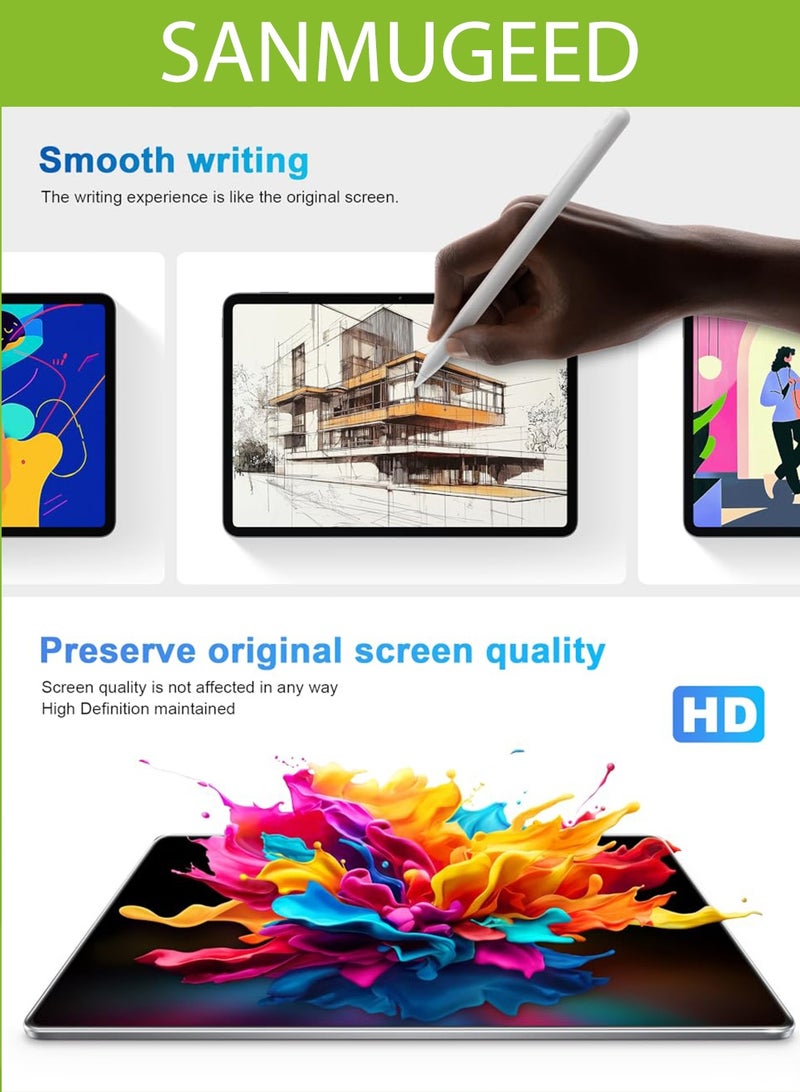 SANMUGEED

Smooth writing

The writing experience is like the original screen.

Preserve original screen quality

Screen quality is not affected in any way
High Definition maintained

HD